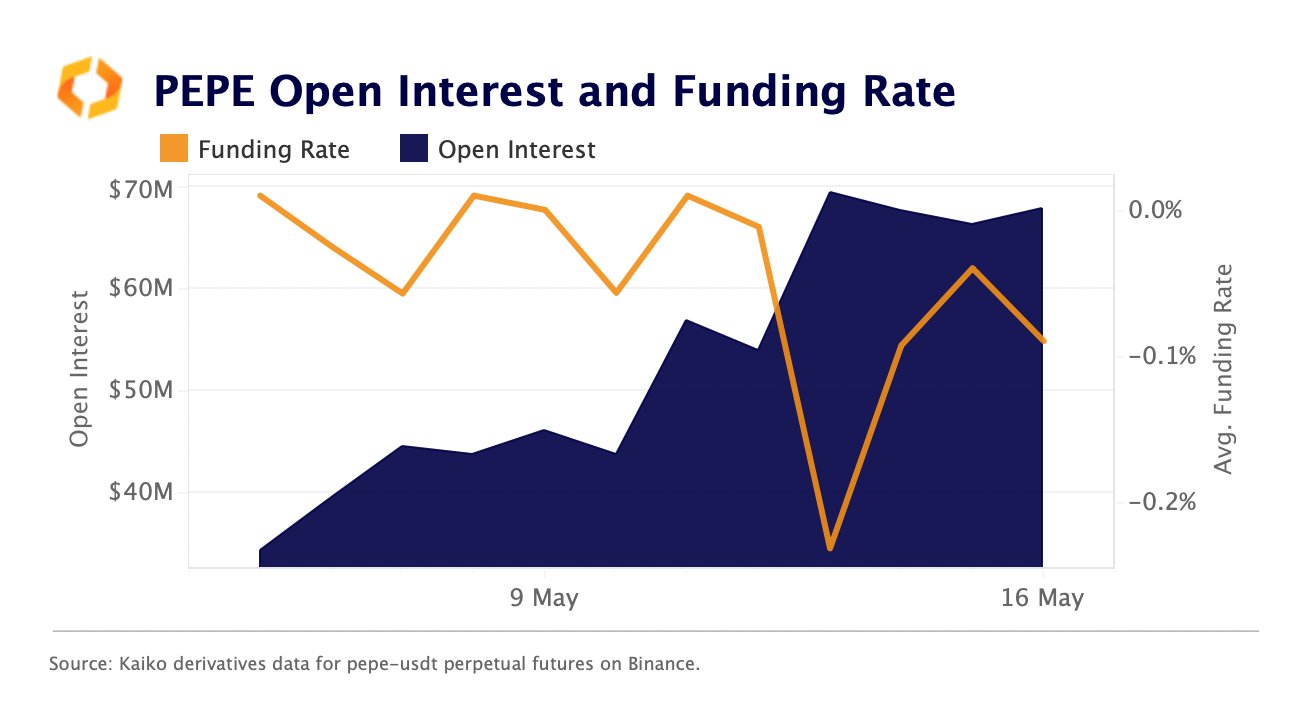 PEPE Open Interest and Funding Rate

Funding Rate Open Interest

Open Interest

$70M
$60M
$50M
$40M

0.0%
−0.1%
−0.2%

Avg. Funding Rate

9 May
16 May

Source: Kaiko derivatives data for pepe-usdt perpetual futures on Binance.